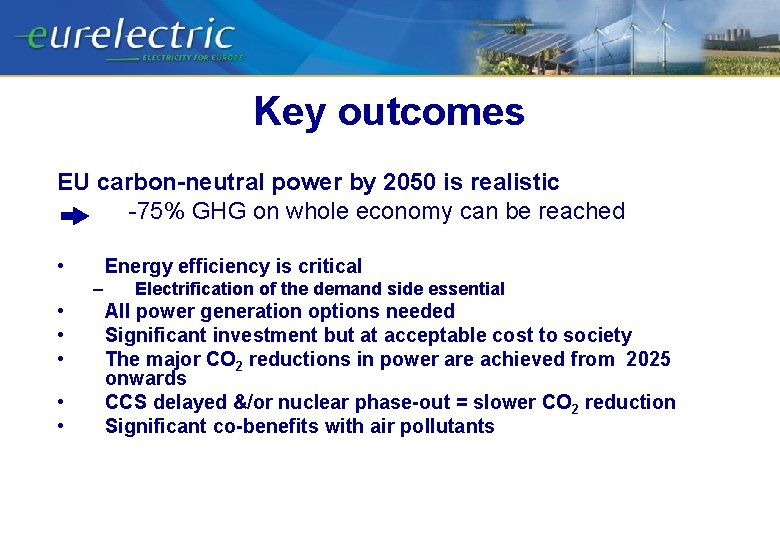 eurelectric
ELECTRICITY FOR EUROPE

Key outcomes

EU carbon-neutral power by 2050 is realistic
-75% GHG on whole economy can be reached

• Energy efficiency is critical
– Electrification of the demand side essential
• All power generation options needed
• Significant investment but at acceptable cost to society
• The major $CO_2$ reductions in power are achieved from 2025 onwards
• CCS delayed &/or nuclear phase-out = slower $CO_2$ reduction
• Significant co-benefits with air pollutants